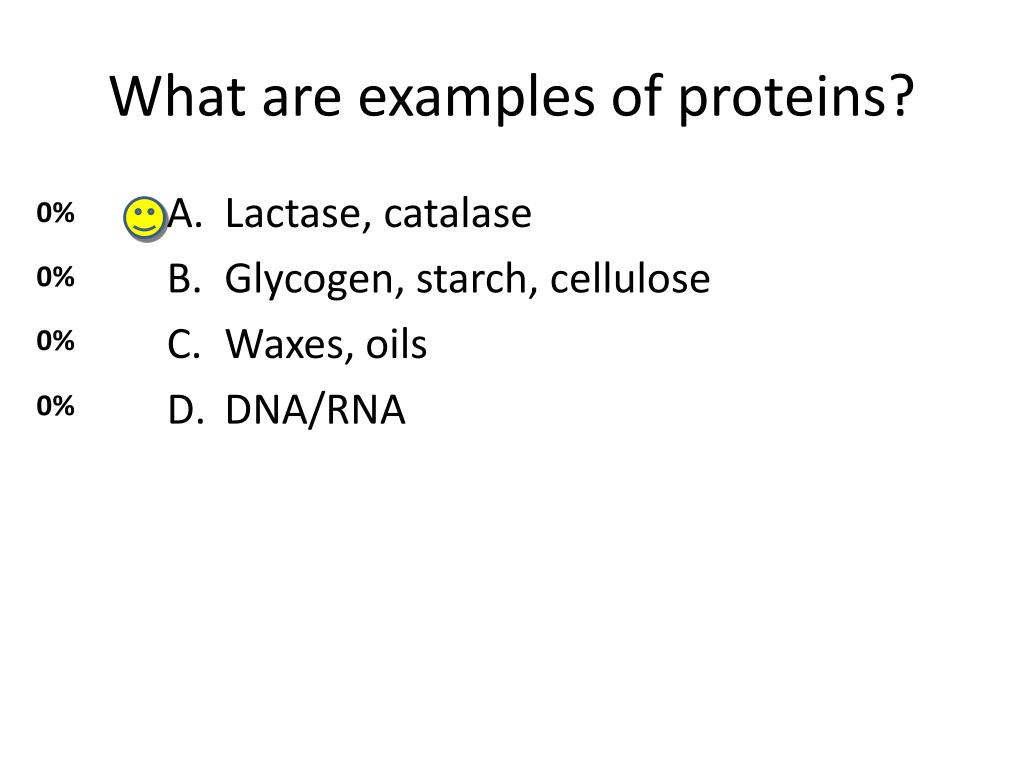 What are examples of proteins?

0% A. Lactase, catalase
0% B. Glycogen, starch, cellulose
0% C. Waxes, oils
0% D. DNA/RNA